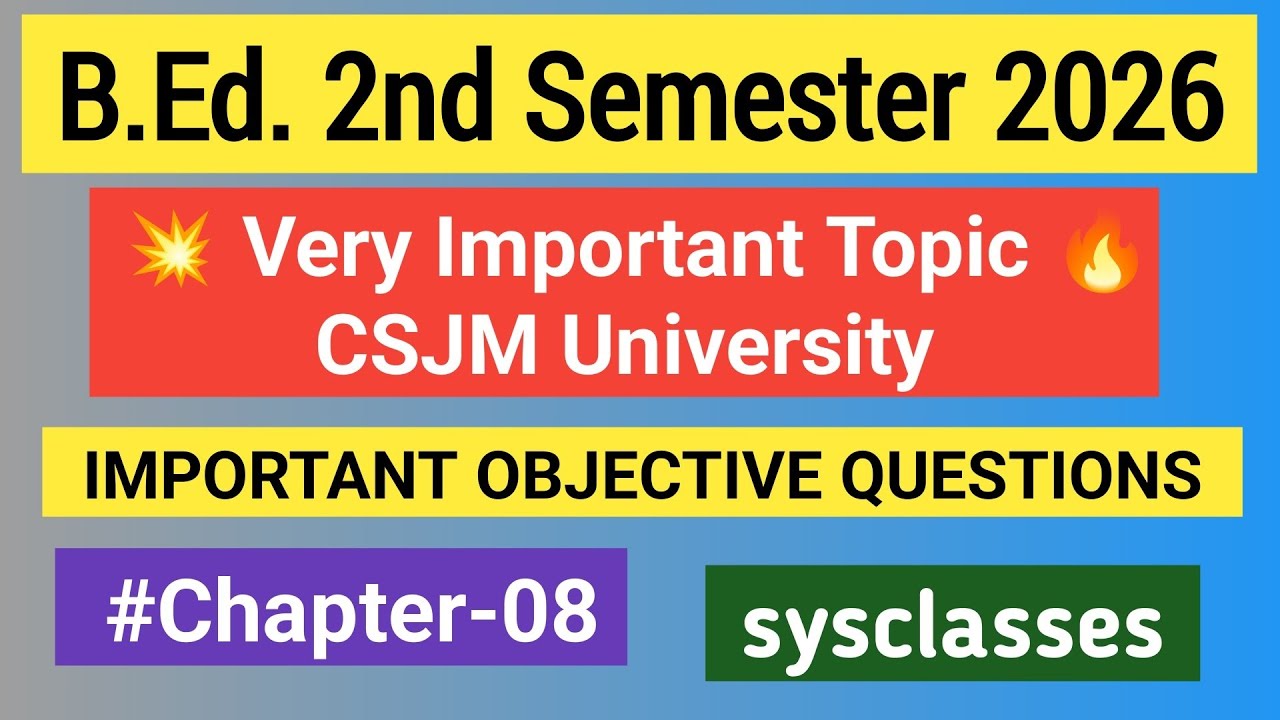 B.Ed. 2nd Semester 2026

💥 Very Important Topic 🔥
CSJM University

IMPORTANT OBJECTIVE QUESTIONS

#Chapter-08

sysclasses